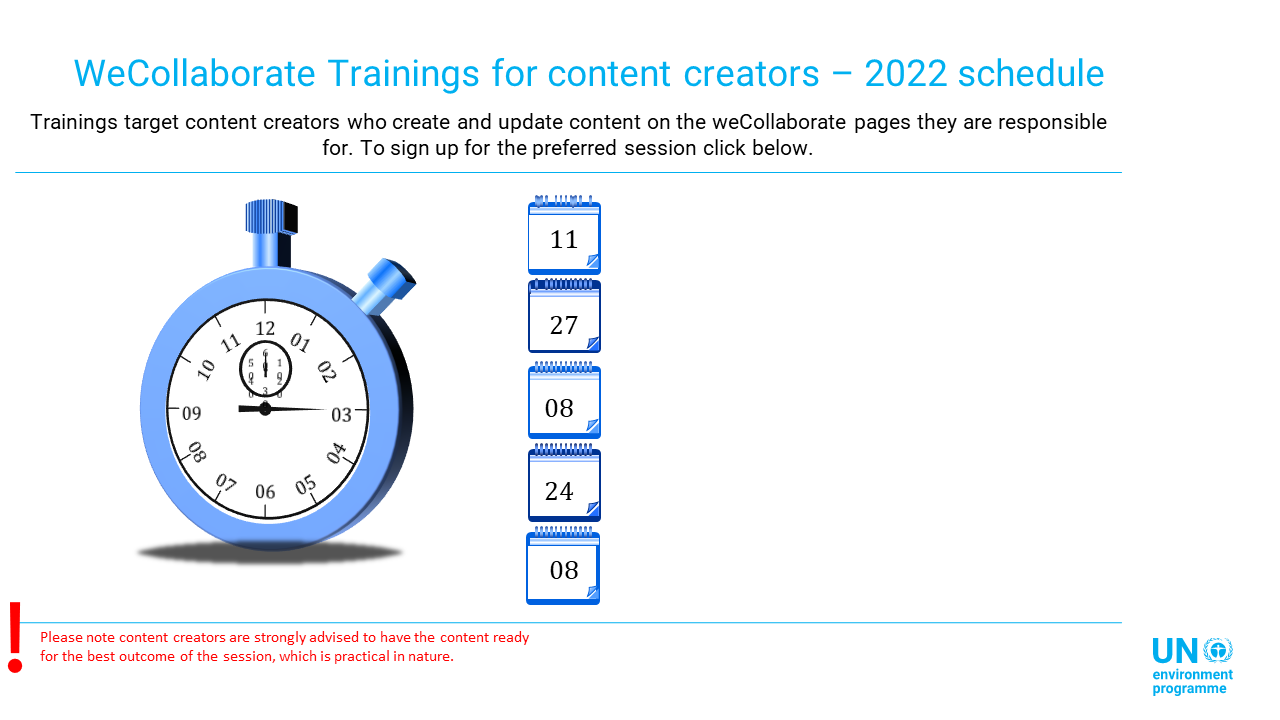 WeCollaborate Trainings for content creators – 2022 schedule

Trainings target content creators who create and update content on the weCollaborate pages they are responsible for. To sign up for the preferred session click below.

12
01
02
03
04
05
06
07
08
09
10
11

11
27
08
24
08

!
Please note content creators are strongly advised to have the content ready for the best outcome of the session, which is practical in nature.

UN
environment
programme